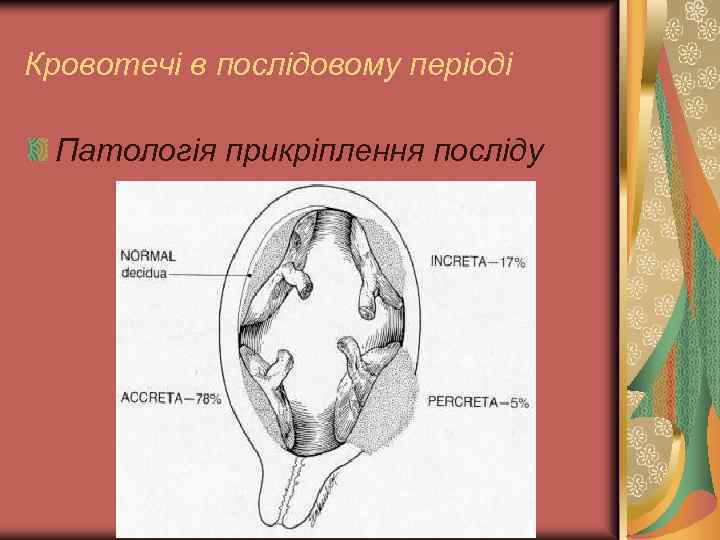 Кровотечі в послідовому періоді

Патологія прикріплення посліду

NORMAL decidua

INCRETA—17%

ACCRETA—78%

PERCRETA—5%